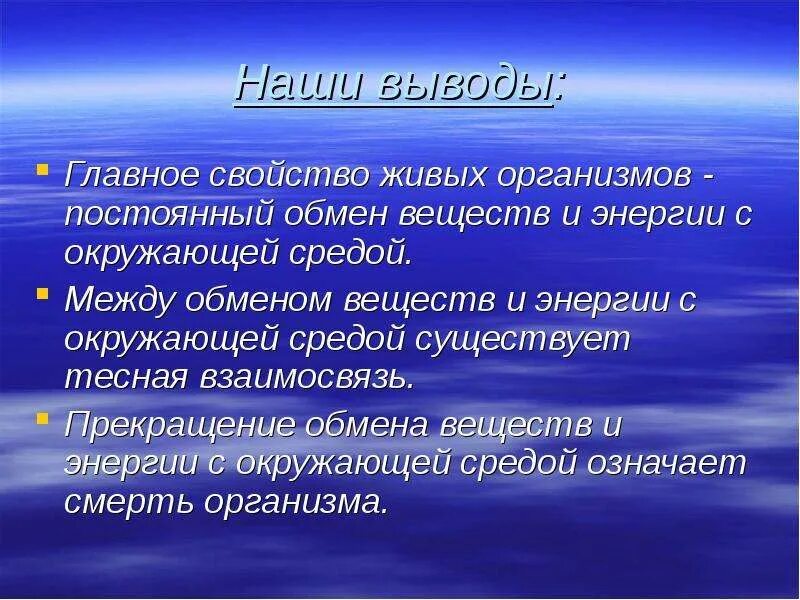 Наши выводы:

Главное свойство живых организмов - постоянный обмен веществ и энергии с окружающей средой.

Между обменом веществ и энергии с окружающей средой существует тесная взаимосвязь.

Прекращение обмена веществ и энергии с окружающей средой означает смерть организма.